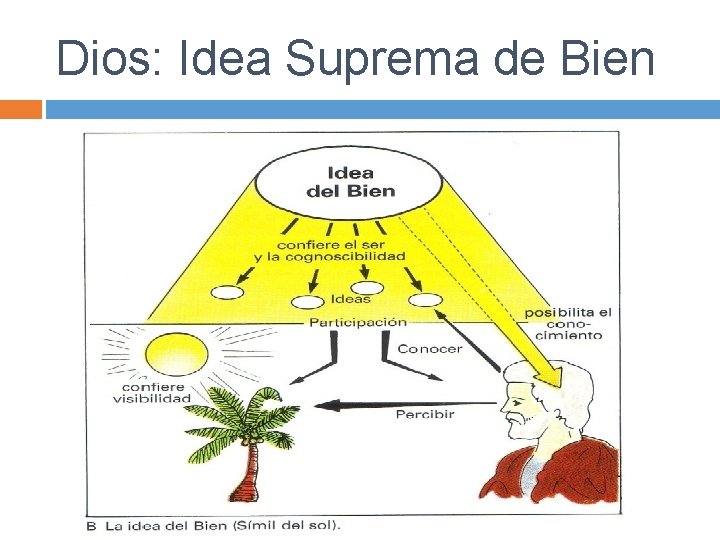 Dios: Idea Suprema de Bien

Idea del Bien

confiere el ser y la cognoscibilidad

Ideas

Participación

posibilita el conocimiento

Conocer

confiere visibilidad

Percibir

B La idea del Bien (Símil del sol).